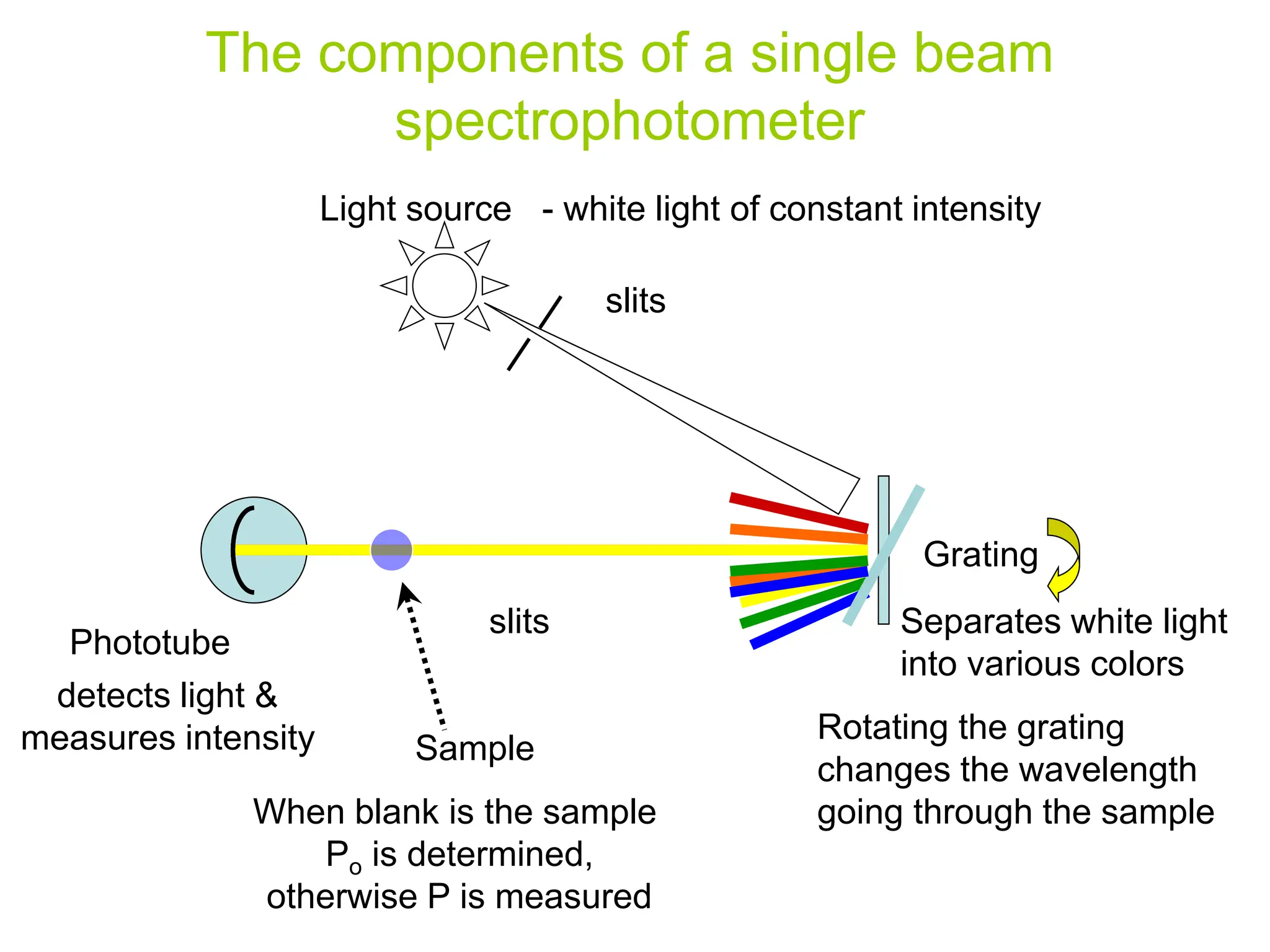 The components of a single beam spectrophotometer

Light source - white light of constant intensity

slits

Grating

Separates white light into various colors

slits

Phototube

detects light & measures intensity

Sample

Rotating the grating changes the wavelength going through the sample

When blank is the sample $P_o$ is determined, otherwise P is measured